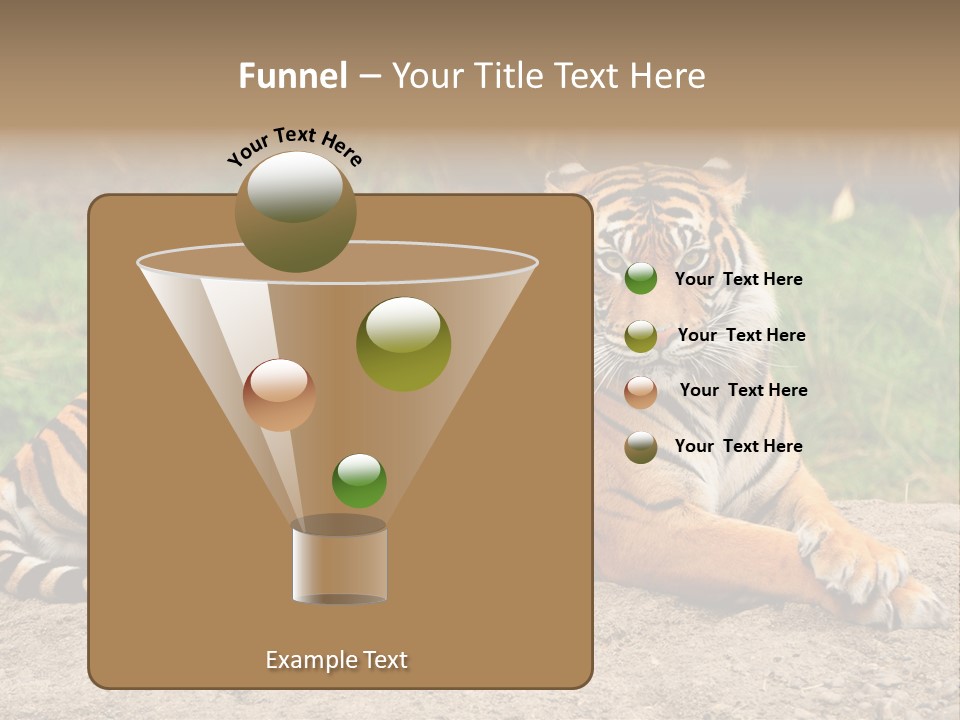 Funnel – Your Title Text Here

Your Text Here

Your Text Here

Your Text Here

Your Text Here

Your Text Here

Example Text